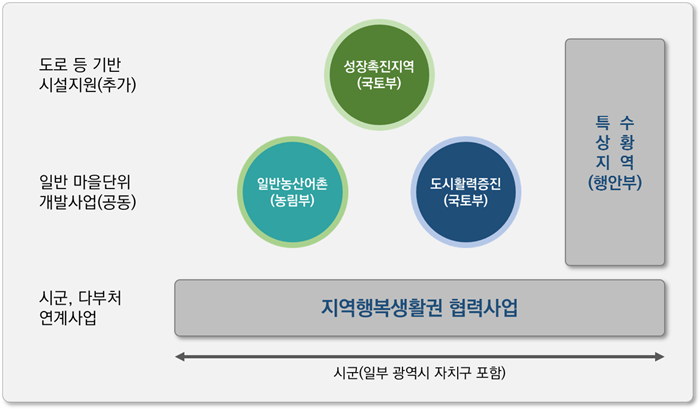 도로 등 기반 시설지원(추가)

성장촉진지역 (국토부)

특수상황지역 (행안부)

일반 마을단위 개발사업(공동)

일반농산어촌 (농림부)

도시활력증진 (국토부)

시군, 다부처 연계사업

지역행복생활권 협력사업

시군(일부 광역시 자치구 포함)